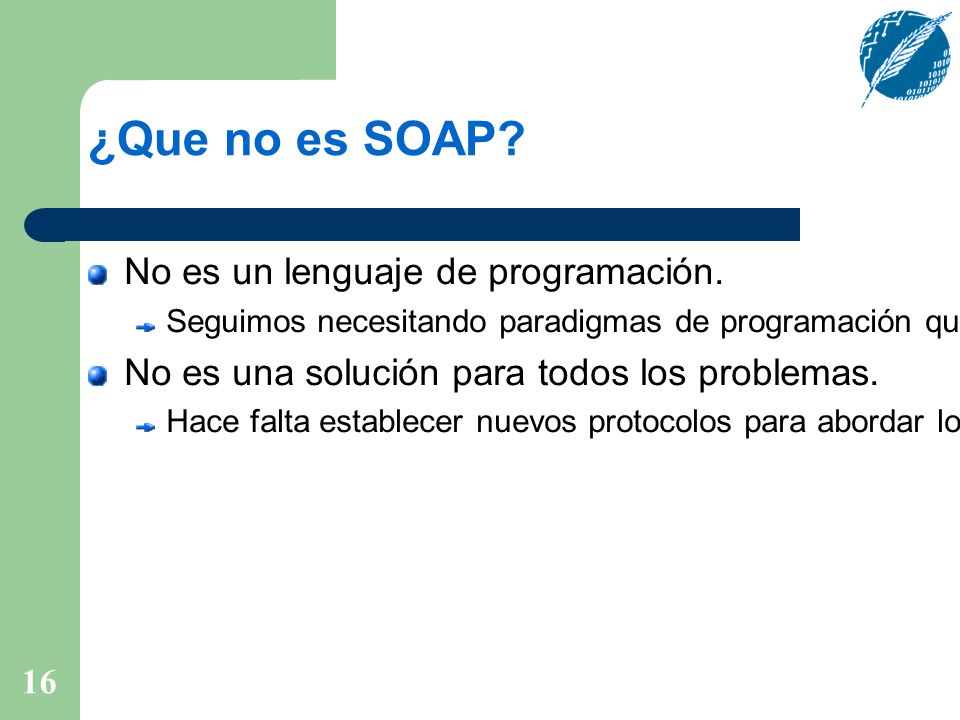 ¿Que no es SOAP?

No es un lenguaje de programación.

Seguimos necesitando paradigmas de programación qu

No es una solución para todos los problemas.

Hace falta establecer nuevos protocolos para abordar lo

16